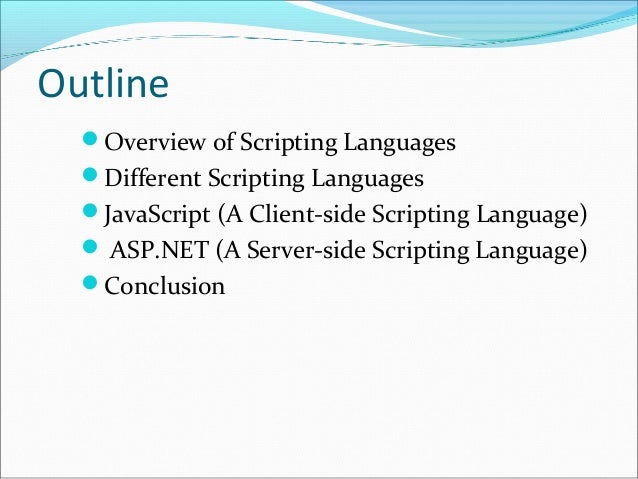 Outline

- Overview of Scripting Languages
- Different Scripting Languages
- JavaScript (A Client-side Scripting Language)
- ASP.NET (A Server-side Scripting Language)
- Conclusion